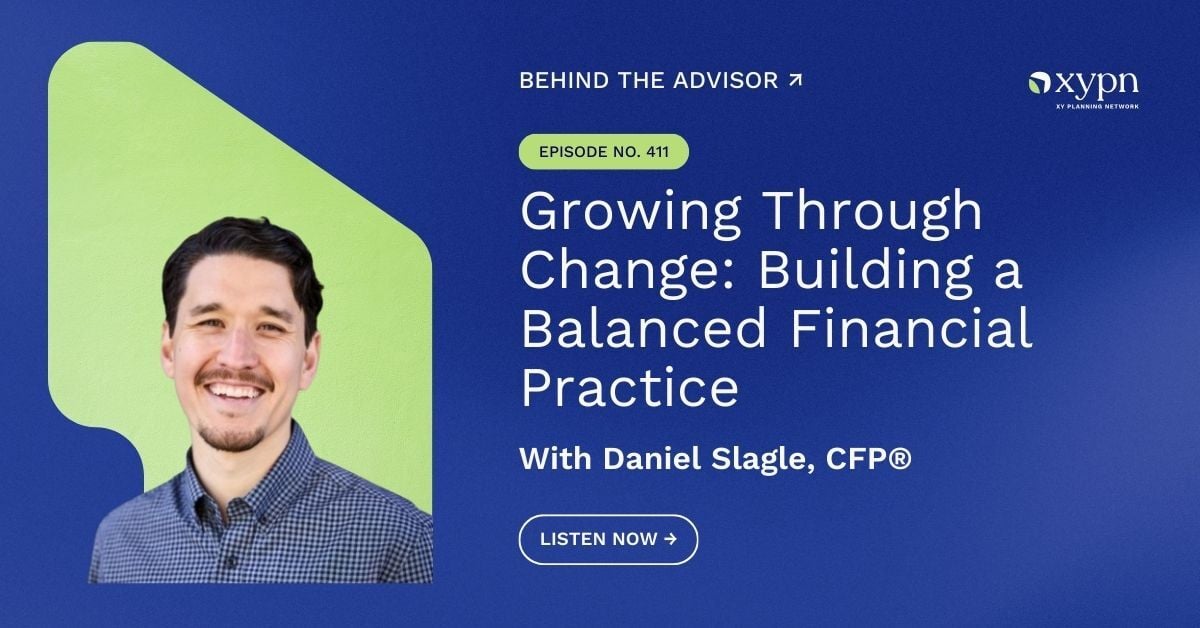 BEHIND THE ADVISOR ↗

xypn
XY PLANNING NETWORK

EPISODE NO. 411

Growing Through Change: Building a Balanced Financial Practice

With Daniel Slagle, CFP®

LISTEN NOW →